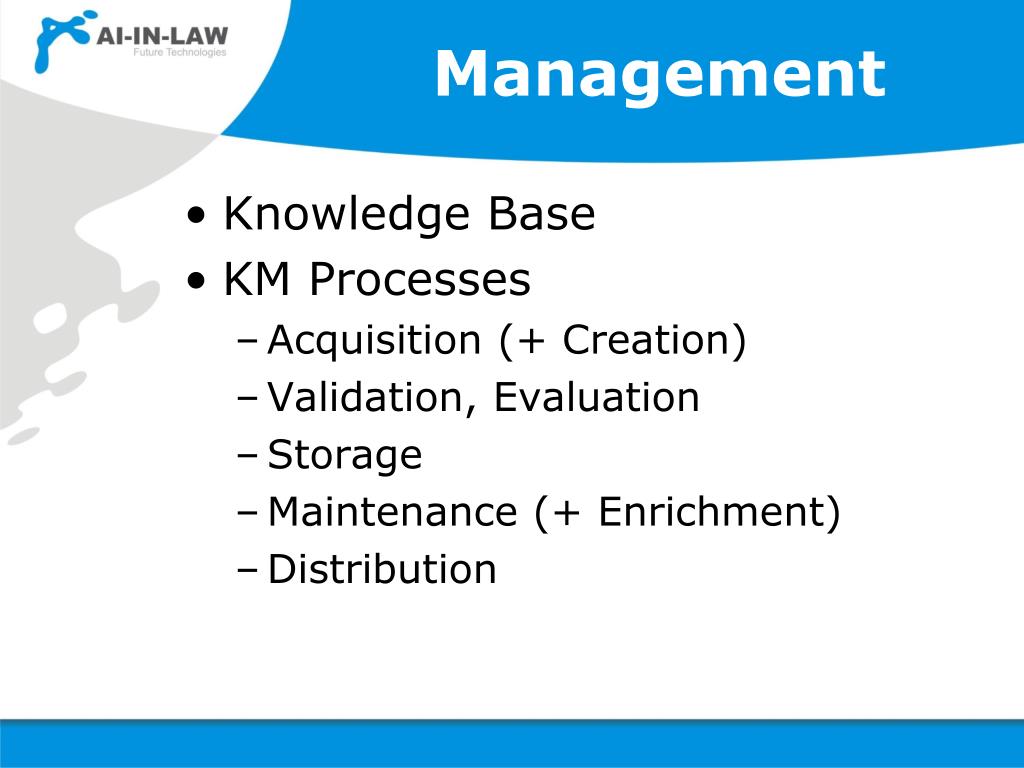 AI-IN-LAW
Future Technologies

Management

• Knowledge Base
• KM Processes
– Acquisition (+ Creation)
– Validation, Evaluation
– Storage
– Maintenance (+ Enrichment)
– Distribution